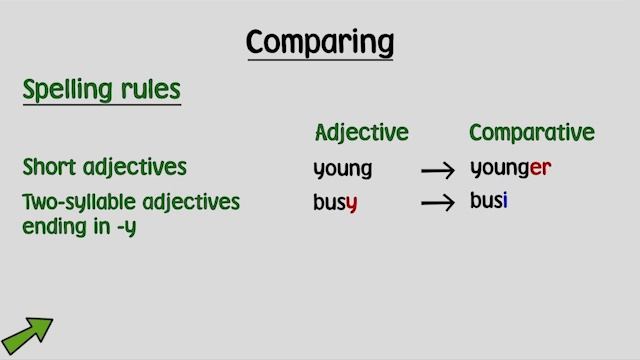 Comparing

Spelling rules

| | Adjective | | Comparative |
|---|---|---|---|
| Short adjectives | young | → | younger |
| Two-syllable adjectives ending in -y | busy | → | busi |